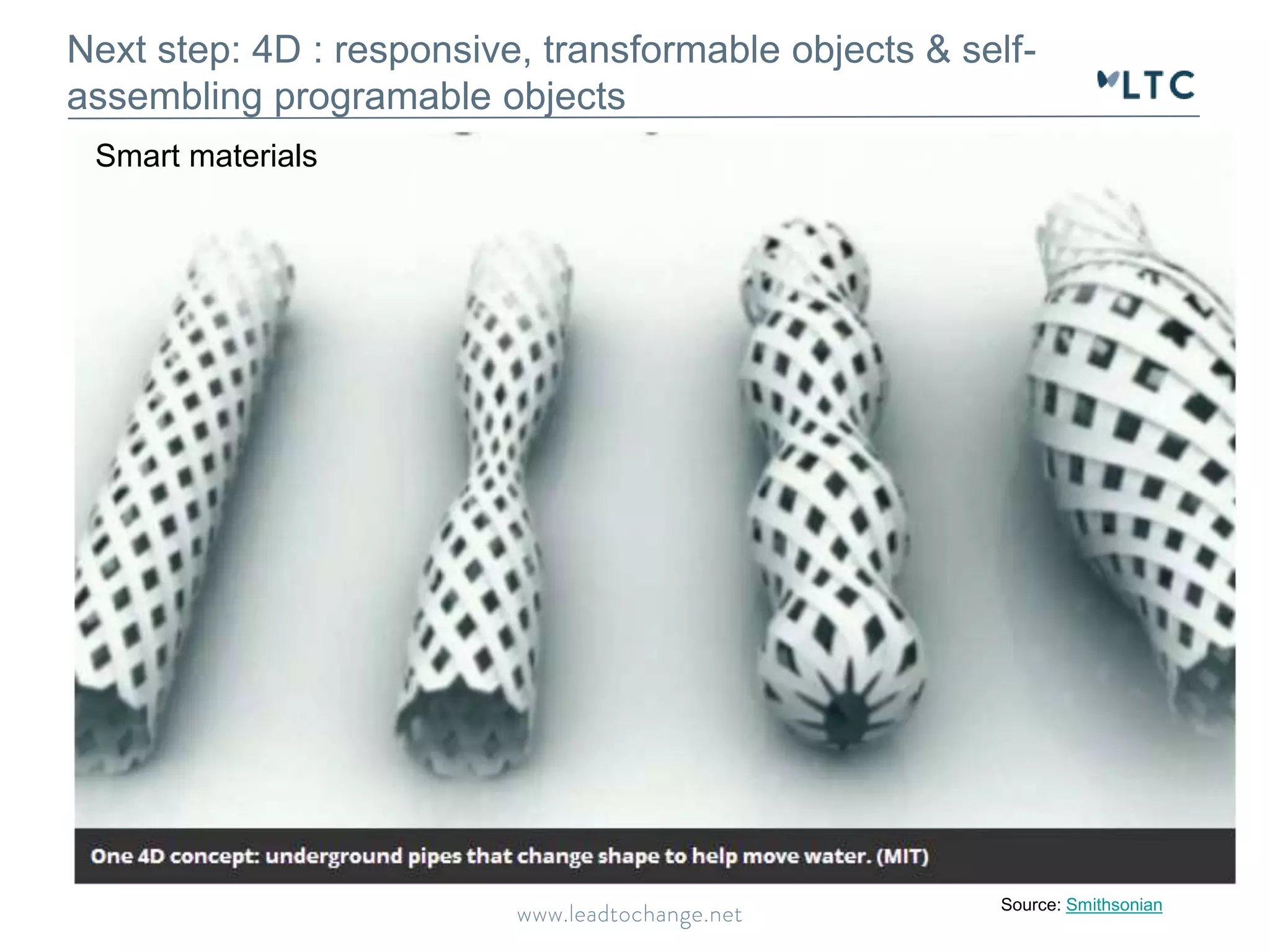 Next step: 4D : responsive, transformable objects & self-assembling programable objects

LTC

Smart materials

One 4D concept: underground pipes that change shape to help move water. (MIT)

Source: Smithsonian

www.leadtochange.net